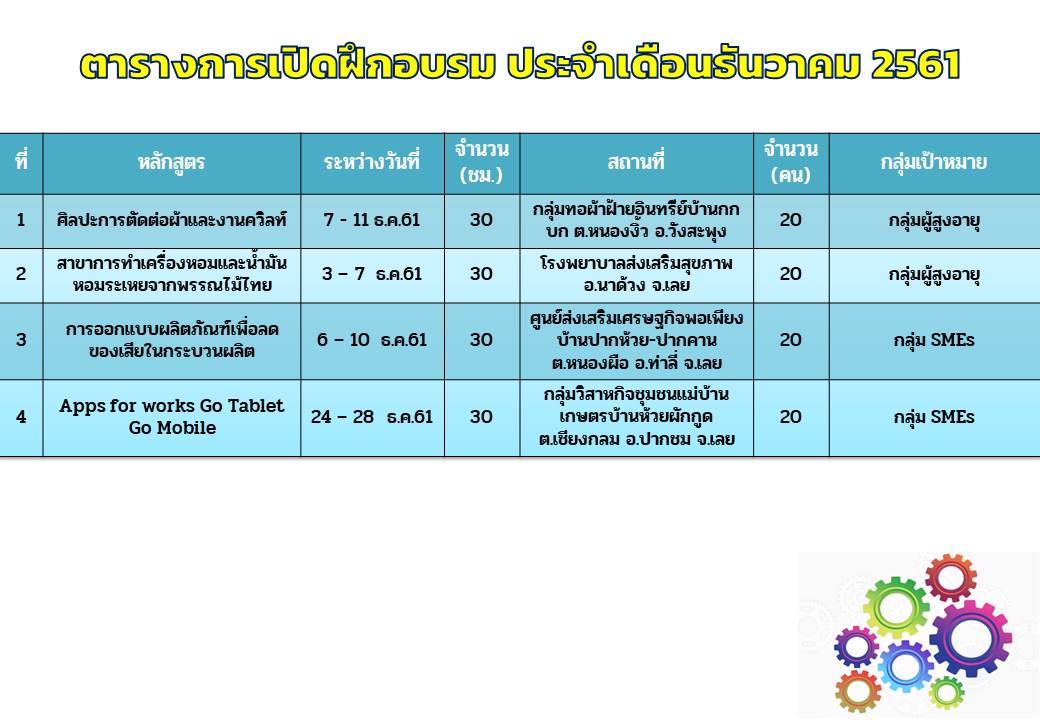 ตารางการเปิดฝึกอบรม ประจำเดือนธันวาคม 2561

| ที่ | หลักสูตร | ระหว่างวันที่ | จำนวน (ชม.) | สถานที่ | จำนวน (คน) | กลุ่มเป้าหมาย |
|---|---|---|---|---|---|---|
| 1 | ศิลปะการตัดต่อผ้าและงานควิลท์ | 7 - 11 ธ.ค.61 | 30 | กลุ่มทอผ้าฝ้ายอินทรีย์บ้านกกบก ต.หนองงิ้ว อ.วังสะพุง | 20 | กลุ่มผู้สูงอายุ |
| 2 | สาขาการทำเครื่องหอมและน้ำมันหอมระเหยจากพรรณไม้ไทย | 3 – 7 ธ.ค.61 | 30 | โรงพยาบาลส่งเสริมสุขภาพ อ.นาด้วง จ.เลย | 20 | กลุ่มผู้สูงอายุ |
| 3 | การออกแบบผลิตภัณฑ์เพื่อลดของเสียในกระบวนผลิต | 6 – 10 ธ.ค.61 | 30 | ศูนย์ส่งเสริมเศรษฐกิจพอเพียงบ้านปากห้วย-ปากคาน ต.หนองผือ อ.ท่าลี่ จ.เลย | 20 | กลุ่ม SMEs |
| 4 | Apps for works Go Tablet Go Mobile | 24 – 28 ธ.ค.61 | 30 | กลุ่มวิสาหกิจชุมชนแม่บ้านเกษตรบ้านห้วยผักกูด ต.เชียงกลม อ.ปากชม จ.เลย | 20 | กลุ่ม SMEs |